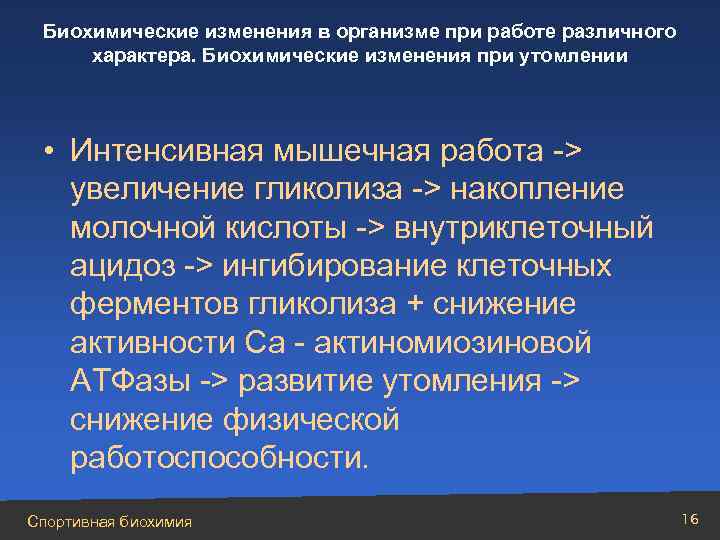 Биохимические изменения в организме при работе различного характера. Биохимические изменения при утомлении

• Интенсивная мышечная работа -> увеличение гликолиза -> накопление молочной кислоты -> внутриклеточный ацидоз -> ингибирование клеточных ферментов гликолиза + снижение активности Са - актиномиозиновой АТФазы -> развитие утомления -> снижение физической работоспособности.

Спортивная биохимия

16